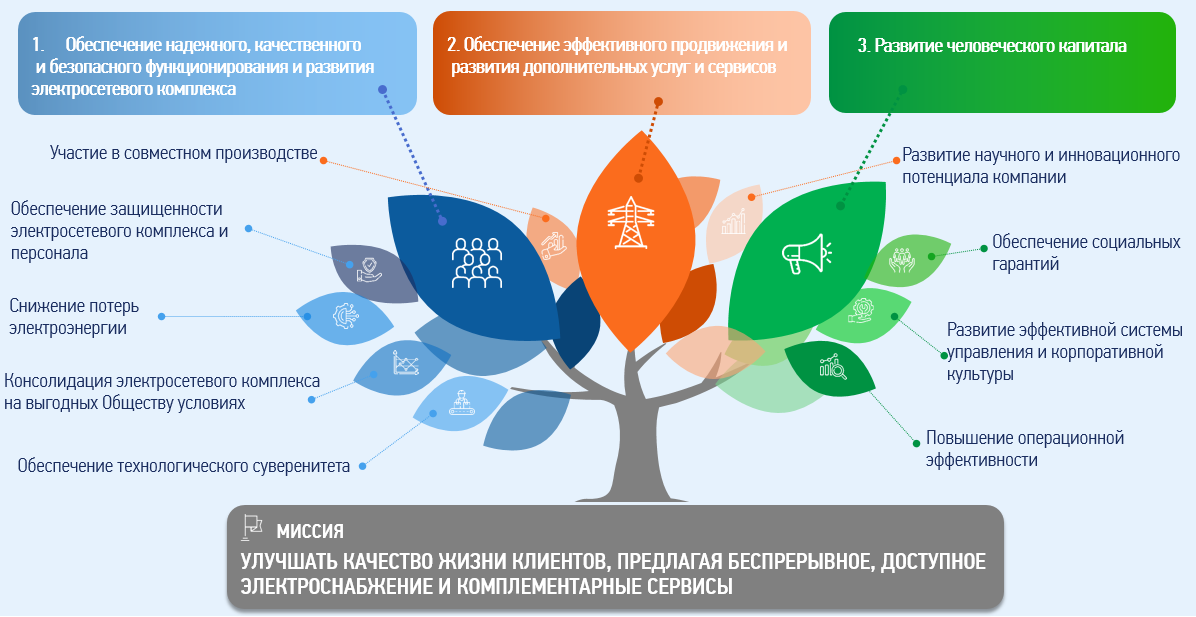 1. Обеспечение надежного, качественного и безопасного функционирования и развития электросетевого комплекса

2. Обеспечение эффективного продвижения и развития дополнительных услуг и сервисов

3. Развитие человеческого капитала

Участие в совместном производстве

Обеспечение защищенности электросетевого комплекса и персонала

Снижение потерь электроэнергии

Консолидация электросетевого комплекса на выгодных Обществу условиях

Обеспечение технологического суверенитета

Развитие научного и инновационного потенциала компании

Обеспечение социальных гарантий

Развитие эффективной системы управления и корпоративной культуры

Повышение операционной эффективности

МИССИЯ

УЛУЧШАТЬ КАЧЕСТВО ЖИЗНИ КЛИЕНТОВ, ПРЕДЛАГАЯ БЕСПРЕРЫВНОЕ, ДОСТУПНОЕ ЭЛЕКТРОСНАБЖЕНИЕ И КОМПЛЕМЕНТАРНЫЕ СЕРВИСЫ